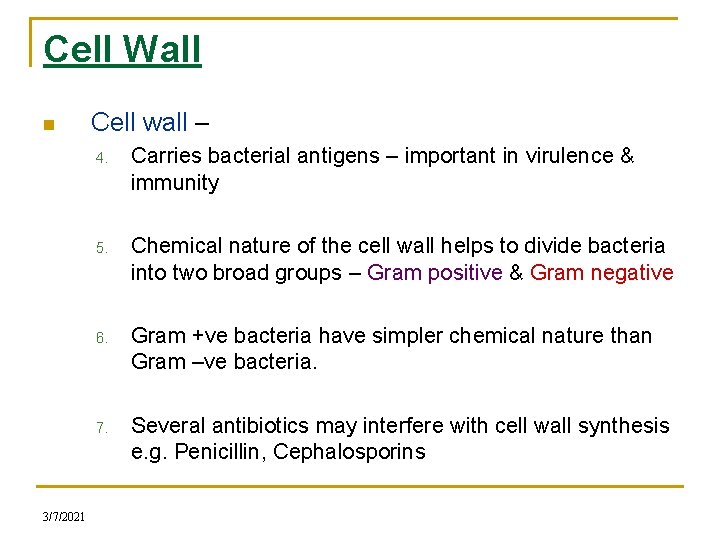 Cell Wall

Cell wall –

4. Carries bacterial antigens – important in virulence & immunity

5. Chemical nature of the cell wall helps to divide bacteria into two broad groups – Gram positive & Gram negative

6. Gram +ve bacteria have simpler chemical nature than Gram –ve bacteria.

7. Several antibiotics may interfere with cell wall synthesis e.g. Penicillin, Cephalosporins

3/7/2021